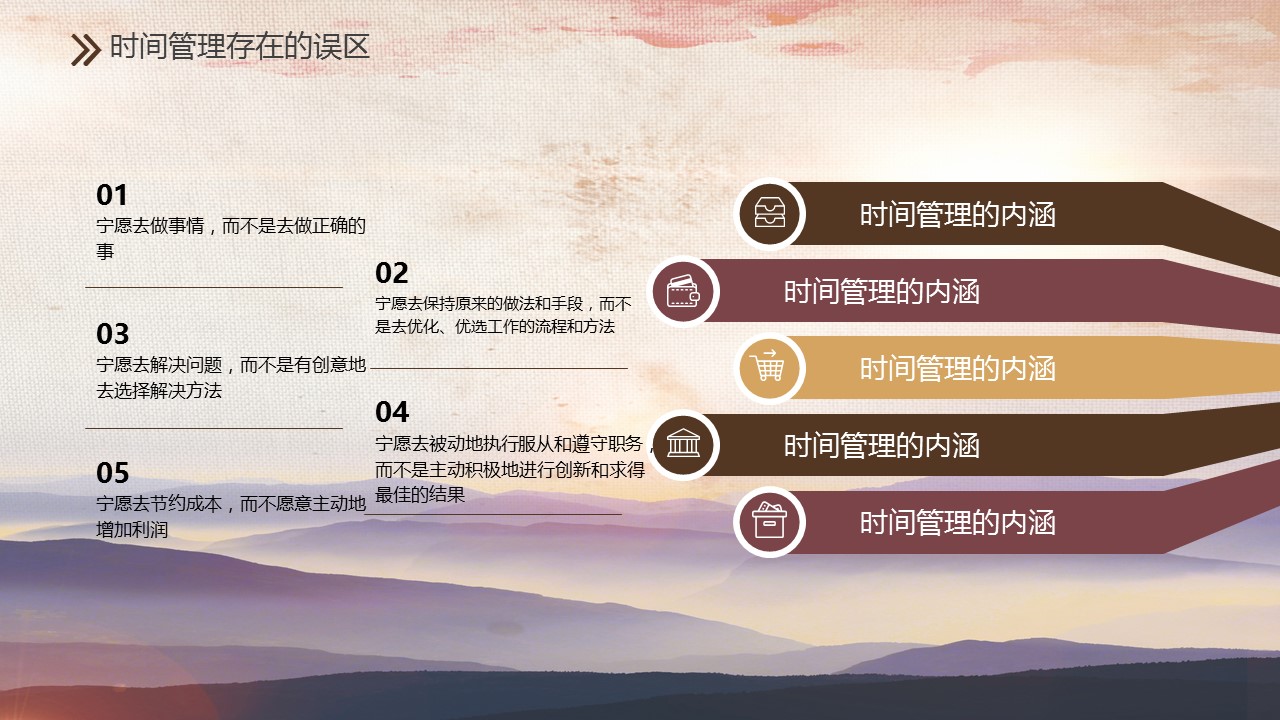 时间管理存在的误区

01
宁愿去做事情，而不是去做正确的事

02
宁愿去保持原来的做法和手段，而不是去优化、优选工作的流程和方法

03
宁愿去解决问题，而不是有创意地去选择解决方法

04
宁愿去被动地执行服从和遵守职务，而不是主动积极地进行创新和求得最佳的结果

05
宁愿去节约成本，而不愿意主动地增加利润

时间管理的内涵

时间管理的内涵

时间管理的内涵

时间管理的内涵

时间管理的内涵